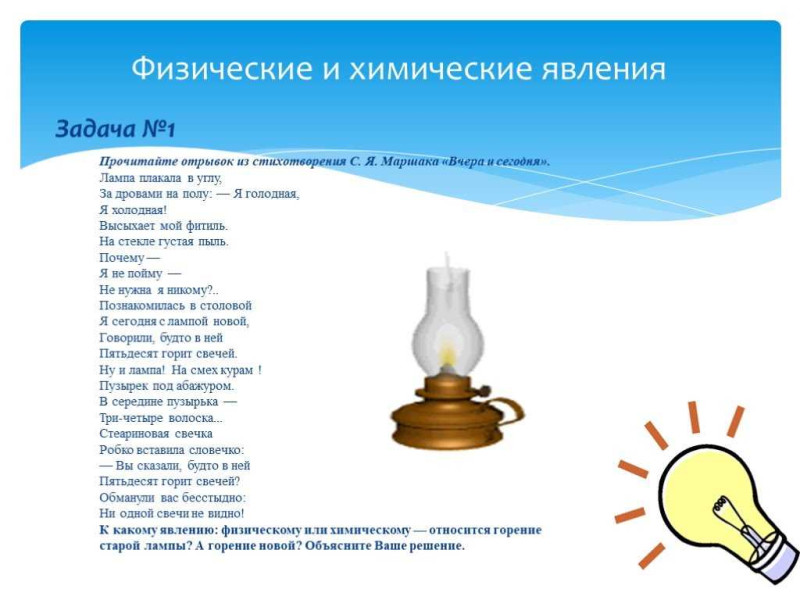 Физические и химические явления

Задача №1

Прочитайте отрывок из стихотворения С. Я. Маршака «Вчера и сегодня».
Лампа плакала в углу,
За дровами на полу: — Я голодная,
Я холодная!
Высыхает мой фитиль.
На стекле густая пыль.
Почему —
Я не пойму —
Не нужна я никому?..
Познакомилась в столовой
Я сегодня с лампой новой,
Говорили, будто в ней
Пятьдесят горит свечей.
Ну и лампа! На смех курам !
Пузырек под абажуром.
В середине пузырька —
Три-четыре волоска...
Стеариновая свечка
Робко вставила словечко:
— Вы сказали, будто в ней
Пятьдесят горит свечей?
Обманули вас бесстыдно:
Ни одной свечи не видно!
К какому явлению: физическому или химическому — относится горение старой лампы? А горение новой? Объясните Ваше решение.